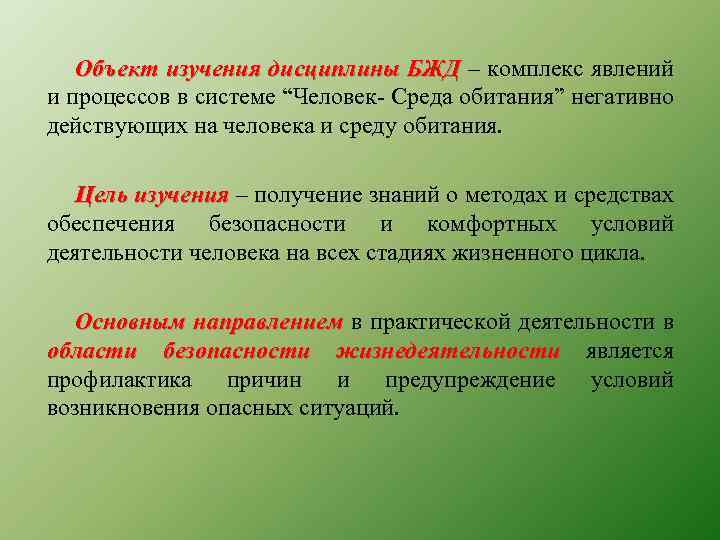 Объект изучения дисциплины БЖД – комплекс явлений и процессов в системе “Человек- Среда обитания” негативно действующих на человека и среду обитания.

Цель изучения – получение знаний о методах и средствах обеспечения безопасности и комфортных условий деятельности человека на всех стадиях жизненного цикла.

Основным направлением в практической деятельности в области безопасности жизнедеятельности является профилактика причин и предупреждение условий возникновения опасных ситуаций.